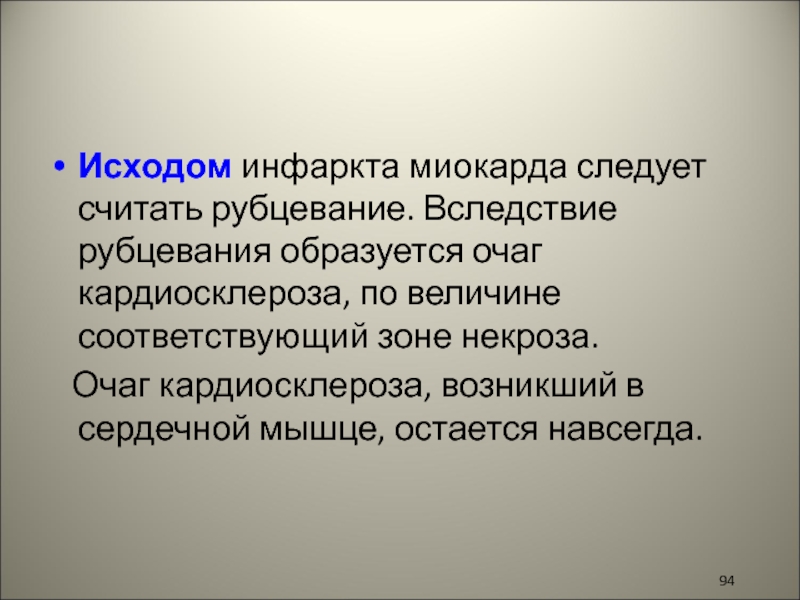 • Исходом инфаркта миокарда следует считать рубцевание. Вследствие рубцевания образуется очаг кардиосклероза, по величине соответствующий зоне некроза.

Очаг кардиосклероза, возникший в сердечной мышце, остается навсегда.

94